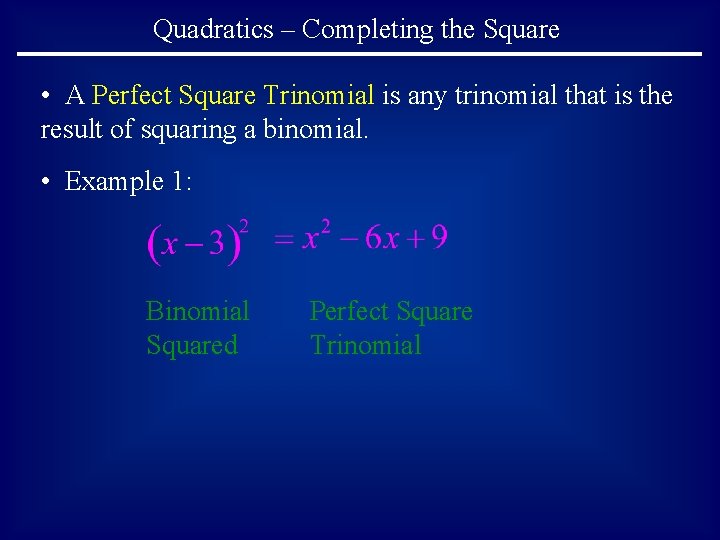 Quadratics – Completing the Square

• A Perfect Square Trinomial is any trinomial that is the result of squaring a binomial.

• Example 1:

$(x-3)^2 = x^2 - 6x + 9$

Binomial Squared

Perfect Square Trinomial